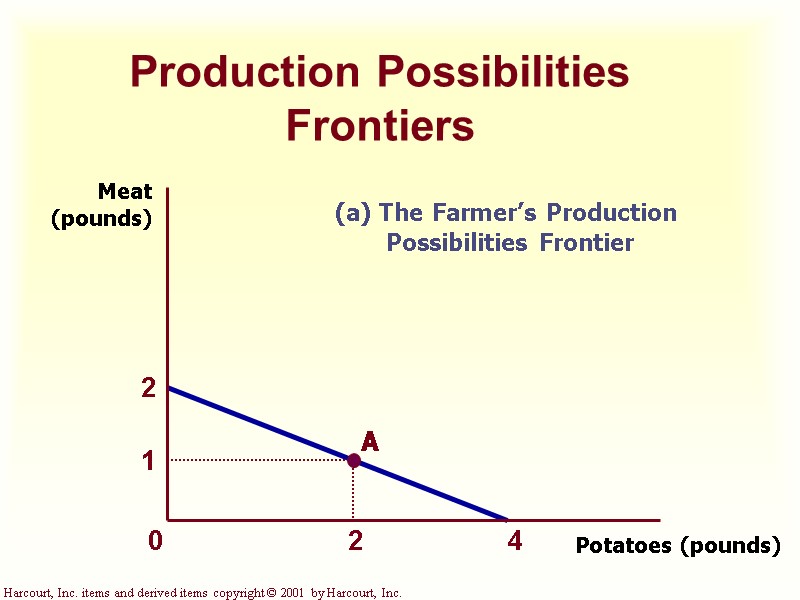 Production Possibilities Frontiers

Meat (pounds)

(a) The Farmer's Production Possibilities Frontier

2

1

A

0

2

4

Potatoes (pounds)

Harcourt, Inc. items and derived items copyright © 2001 by Harcourt, Inc.